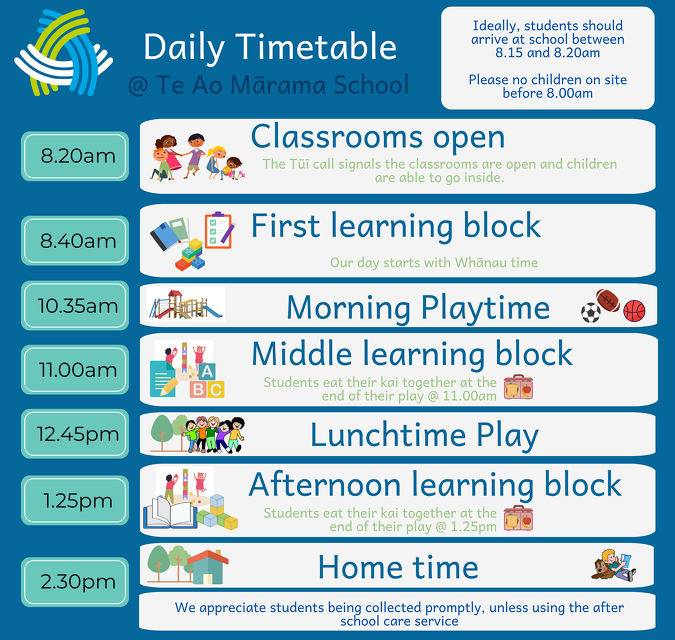 Daily Timetable
@ Te Ao Mārama School

Ideally, students should arrive at school between 8.15 and 8.20am

Please no children on site before 8.00am

8.20am
Classrooms open
The Tūī call signals the classrooms are open and children are able to go inside.

8.40am
First learning block
Our day starts with Whānau time

10.35am
Morning Playtime

11.00am
Middle learning block
Students eat their kai together at the end of their play @ 11.00am

12.45pm
Lunchtime Play

1.25pm
Afternoon learning block
Students eat their kai together at the end of their play @ 1.25pm

2.30pm
Home time
We appreciate students being collected promptly, unless using the after school care service